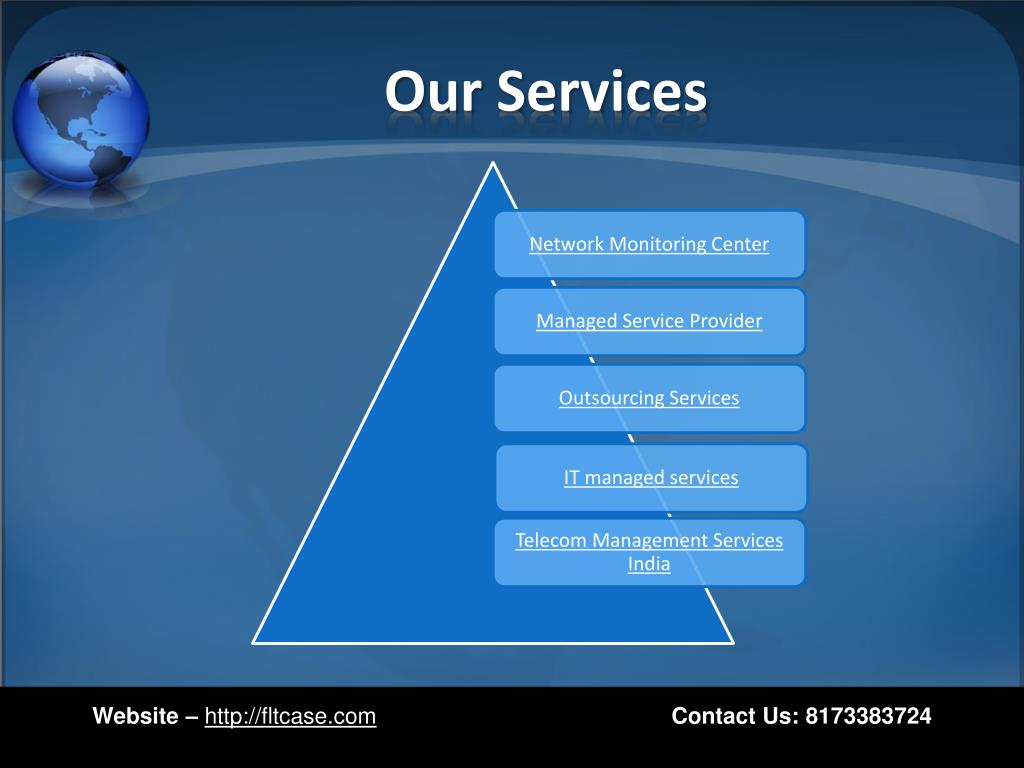 Our Services

Network Monitoring Center

Managed Service Provider

Outsourcing Services

IT managed services

Telecom Management Services India

Website – http://fltcase.com

Contact Us: 8173383724